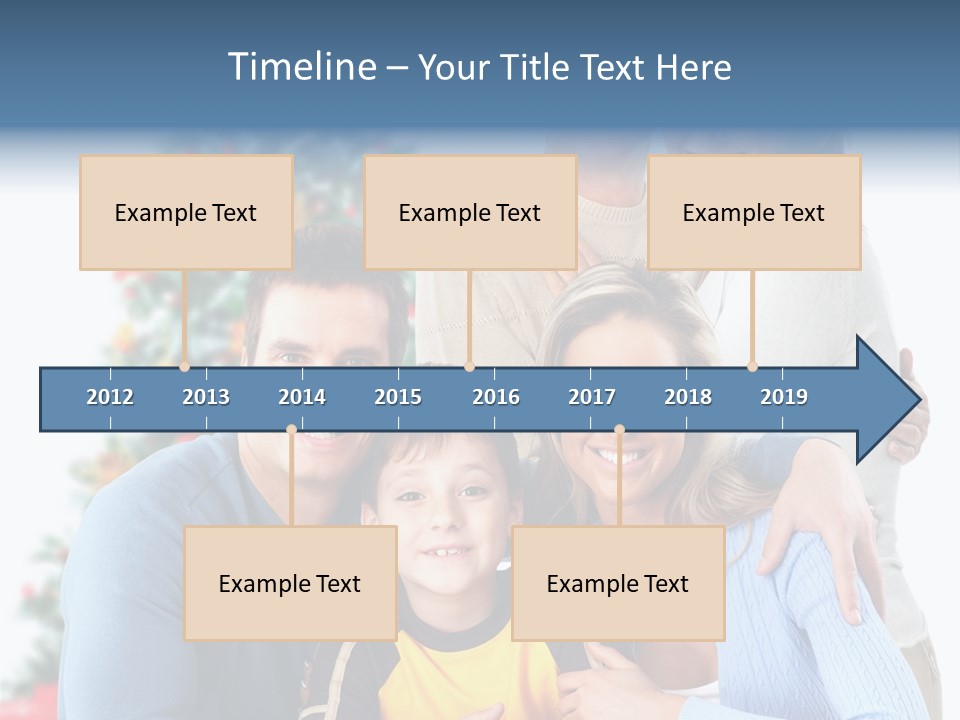 Timeline – Your Title Text Here

Example Text

Example Text

Example Text

2012 2013 2014 2015 2016 2017 2018 2019

Example Text

Example Text